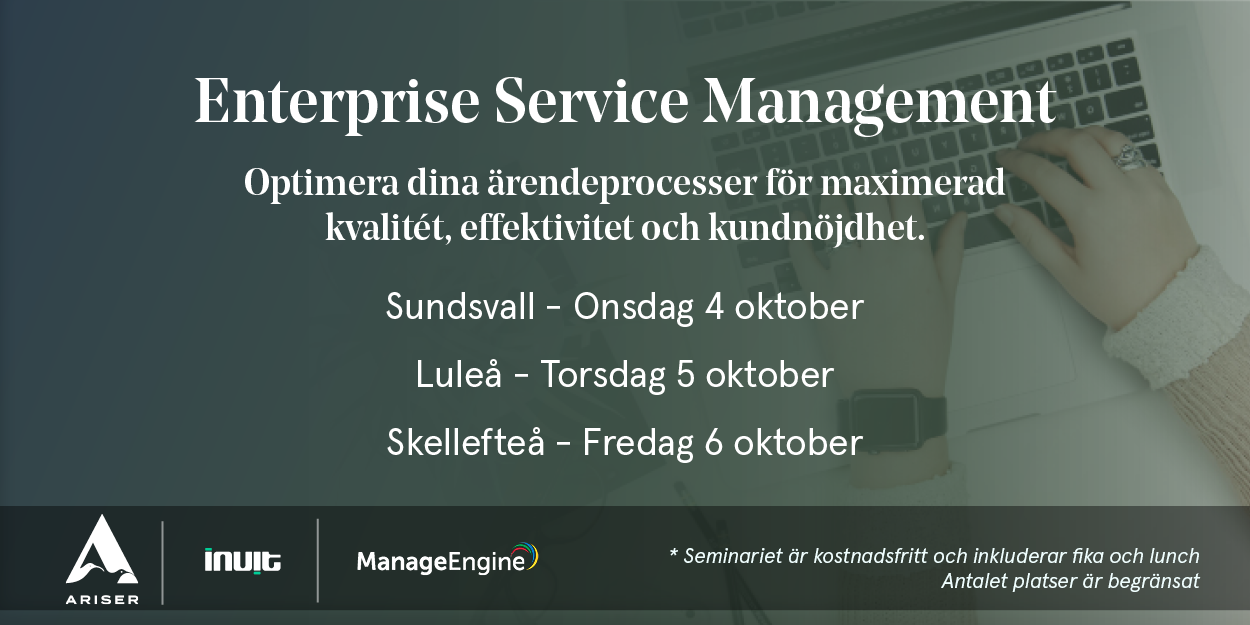 Enterprise Service Management

Optimera dina ärendeprocesser för maximerad kvalitét, effektivitet och kundnöjdhet.

Sundsvall - Onsdag 4 oktober

Luleå - Torsdag 5 oktober

Skellefteå - Fredag 6 oktober

ARISER

inuit

ManageEngine

* Seminariet är kostnadsfritt och inkluderar fika och lunch
Antalet platser är begränsat